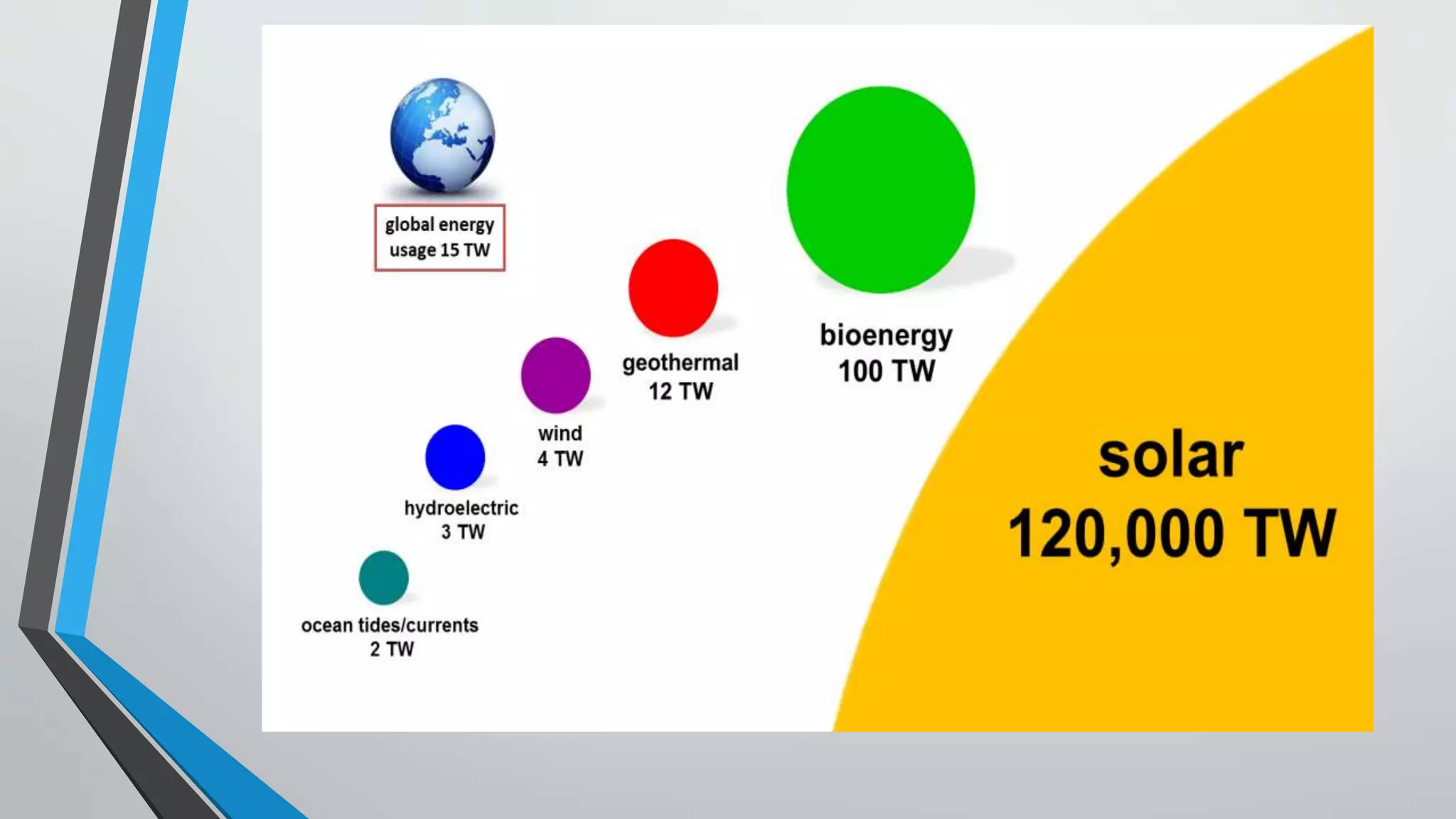 global energy usage 15 TW

bioenergy
100 TW

geothermal
12 TW

wind
4 TW

hydroelectric
3 TW

ocean tides/currents
2 TW

solar
120,000 TW